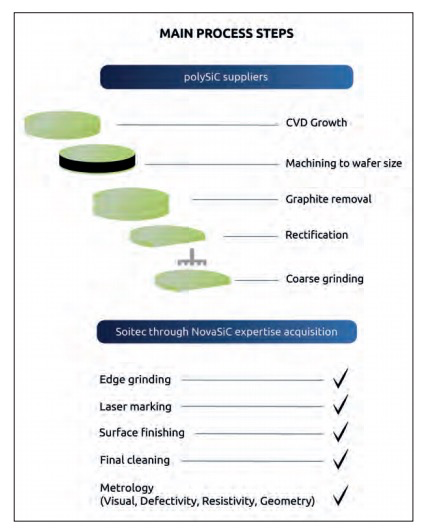 MAIN PROCESS STEPS

polySiC suppliers

CVD Growth

Machining to wafer size

Graphite removal

Rectification

Coarse grinding

Soitec through NovaSiC expertise acquisition

Edge grinding ✓

Laser marking ✓

Surface finishing ✓

Final cleaning ✓

Metrology
(Visual, Defectivity, Resistivity, Geometry) ✓